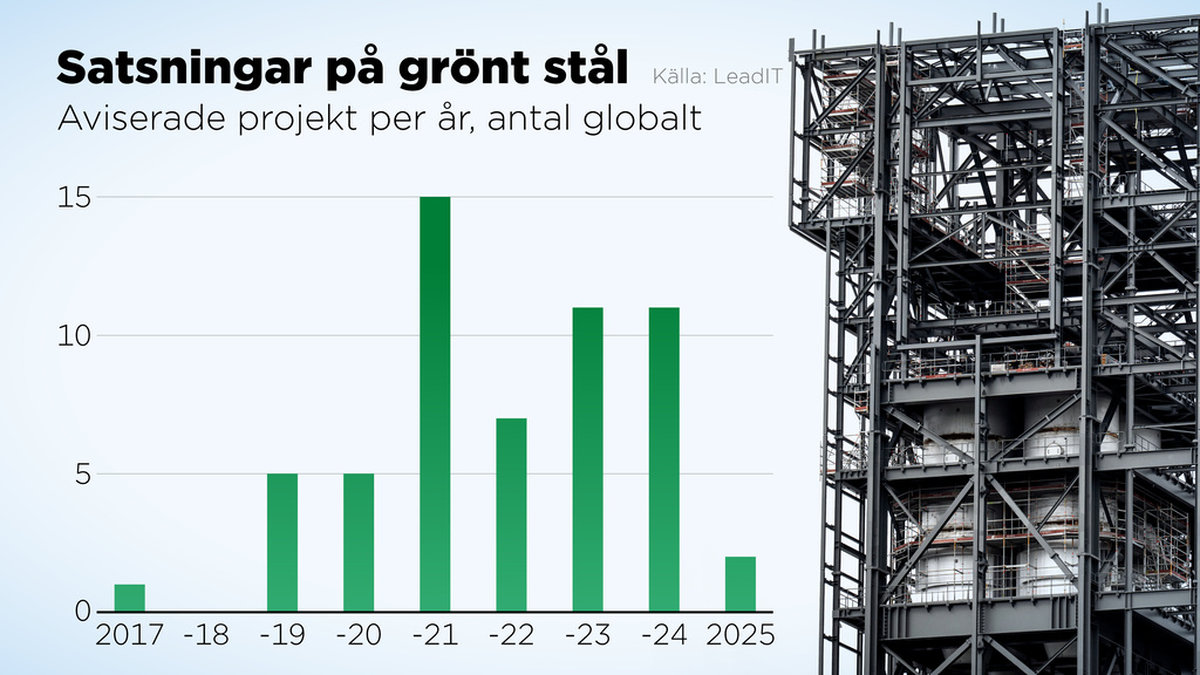 Satsningar på grönt stål Källa: LeadIT
Aviserade projekt per år, antal globalt

15
10
5
0

2017 -18 -19 -20 -21 -22 -23 -24 2025